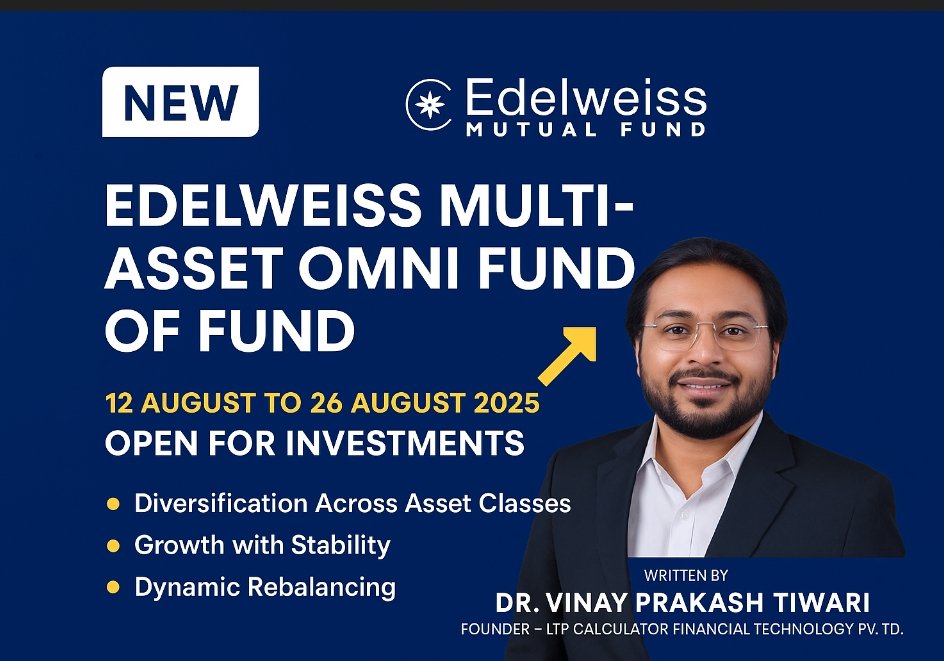 NEW

Edelweiss
MUTUAL FUND

EDELWEISS MULTI-ASSET OMNI FUND OF FUND

12 AUGUST TO 26 AUGUST 2025
OPEN FOR INVESTMENTS

• Diversification Across Asset Classes
• Growth with Stability
• Dynamic Rebalancing

WRITTEN BY
DR. VINAY PRAKASH TIWARI
FOUNDER – LTP CALCULATOR FINANCIAL TECHNOLOGY PV. TD.